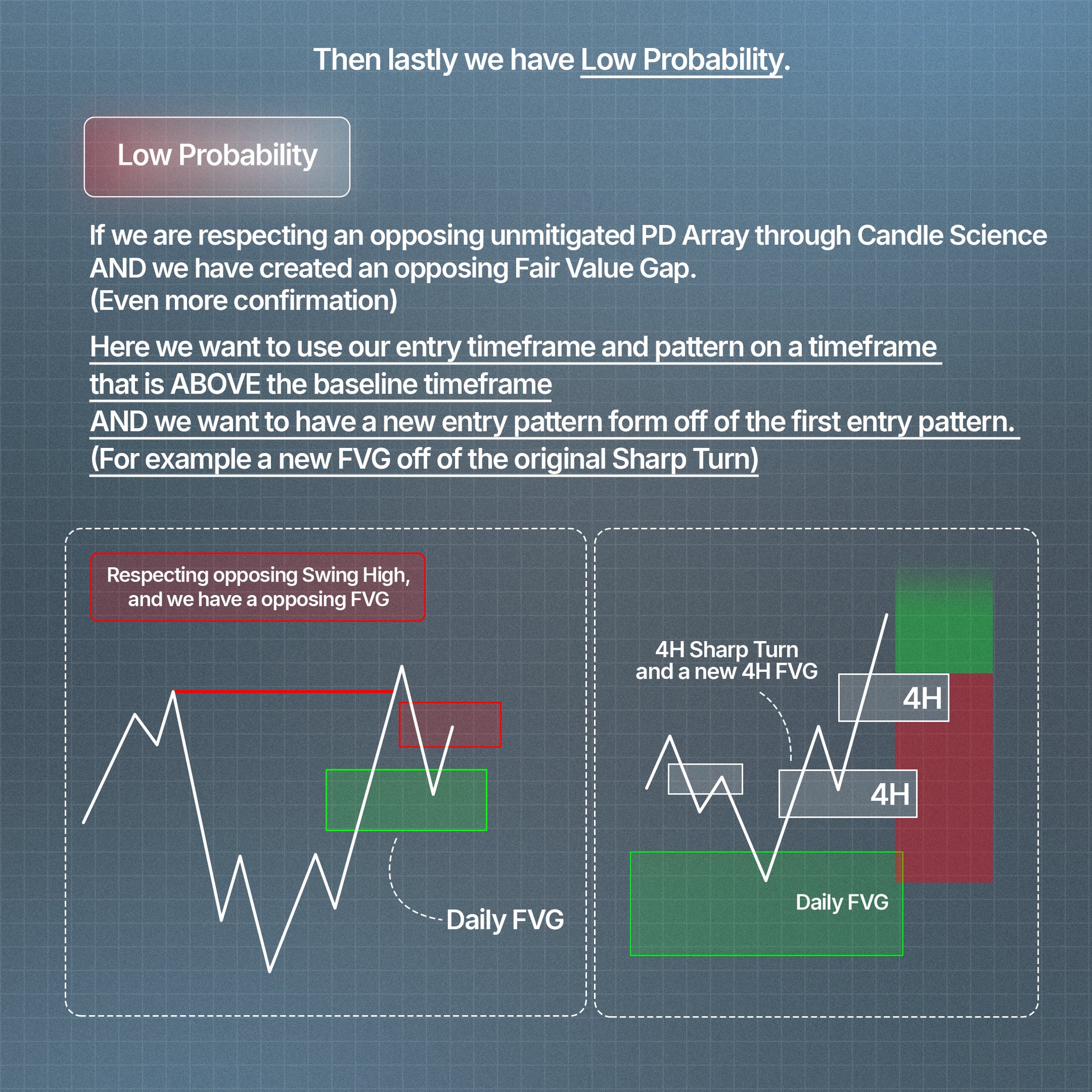 Then lastly we have Low Probability.

Low Probability

If we are respecting an opposing unmitigated PD Array through Candle Science AND we have created an opposing Fair Value Gap.
(Even more confirmation)

Here we want to use our entry timeframe and pattern on a timeframe that is ABOVE the baseline timeframe
AND we want to have a new entry pattern form off of the first entry pattern.
(For example a new FVG off of the original Sharp Turn)

Respecting opposing Swing High, and we have a opposing FVG

Daily FVG

4H Sharp Turn and a new 4H FVG

4H

4H

Daily FVG